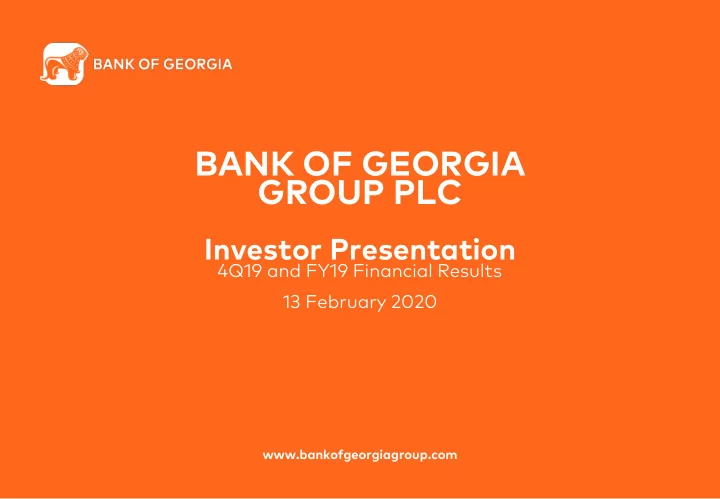 BANK OF GEORGIA

BANK OF GEORGIA GROUP PLC

Investor Presentation
4Q19 and FY19 Financial Results

13 February 2020

www.bankofgeorgiagroup.com